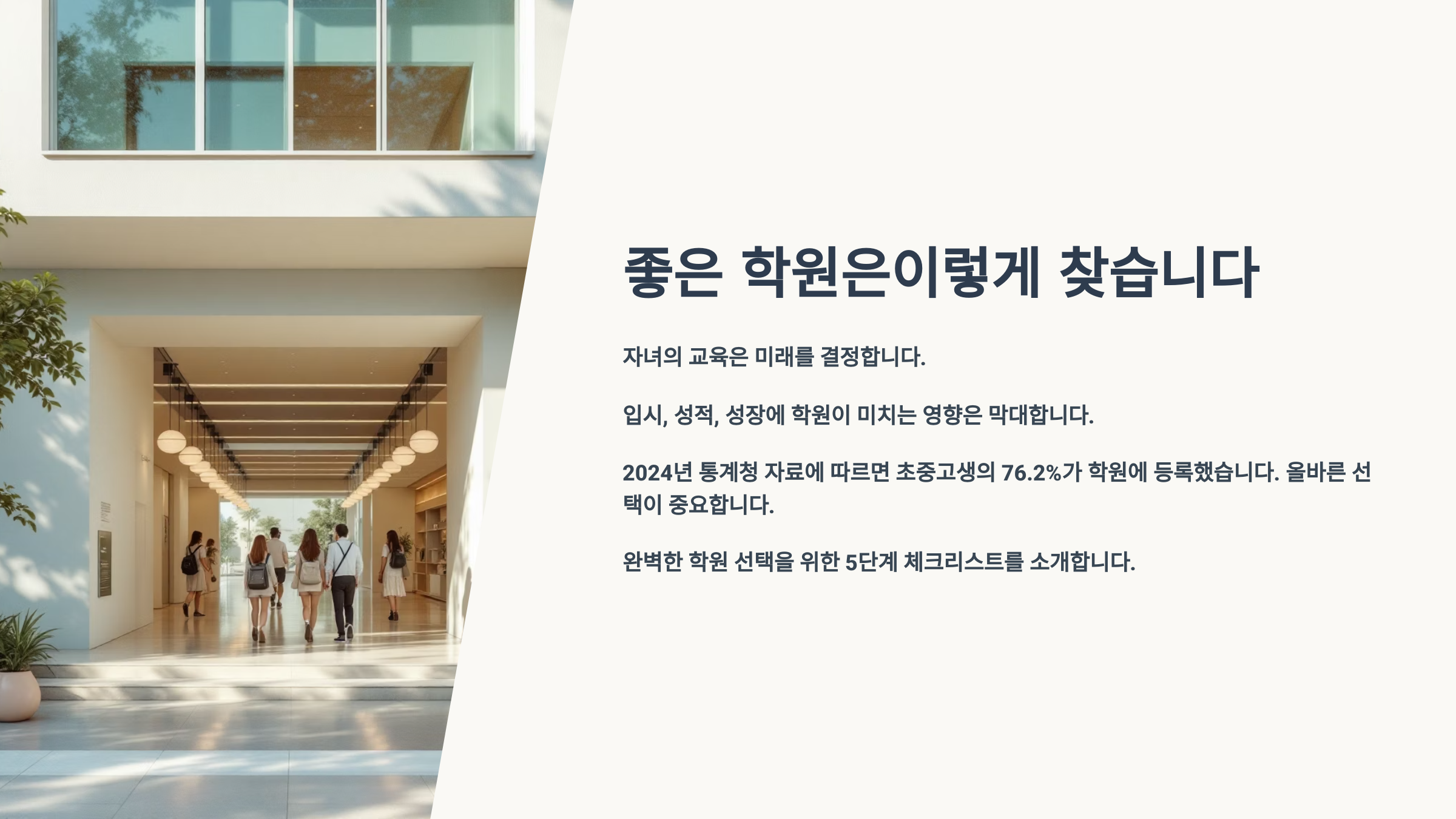 좋은 학원은이렇게 찾습니다

자녀의 교육은 미래를 결정합니다.

입시, 성적, 성장에 학원이 미치는 영향은 막대합니다.

2024년 통계청 자료에 따르면 초중고생의 76.2%가 학원에 등록했습니다. 올바른 선택이 중요합니다.

완벽한 학원 선택을 위한 5단계 체크리스트를 소개합니다.